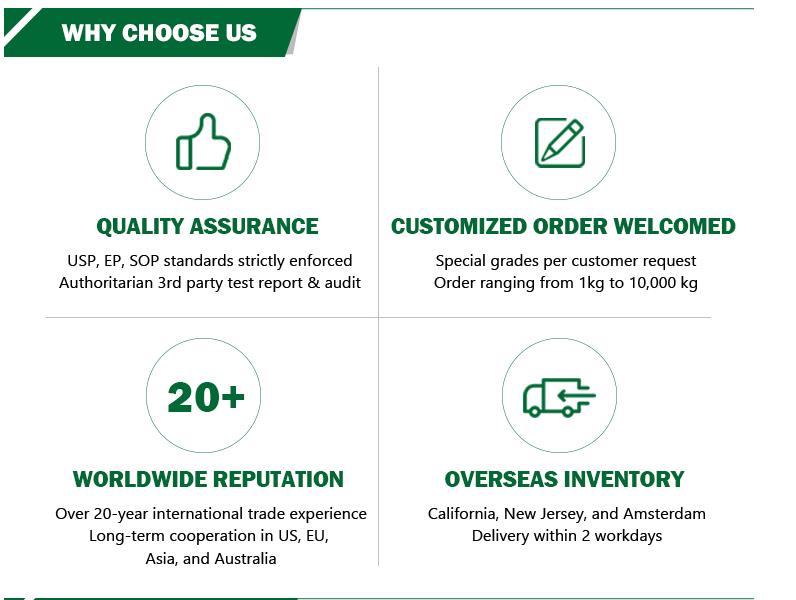 WHY CHOOSE US

QUALITY ASSURANCE

USP, EP, SOP standards strictly enforced
Authoritarian 3rd party test report & audit

CUSTOMIZED ORDER WELCOMED

Special grades per customer request
Order ranging from 1kg to 10,000 kg

20+

WORLDWIDE REPUTATION

Over 20-year international trade experience
Long-term cooperation in US, EU, Asia, and Australia

OVERSEAS INVENTORY

California, New Jersey, and Amsterdam
Delivery within 2 workdays